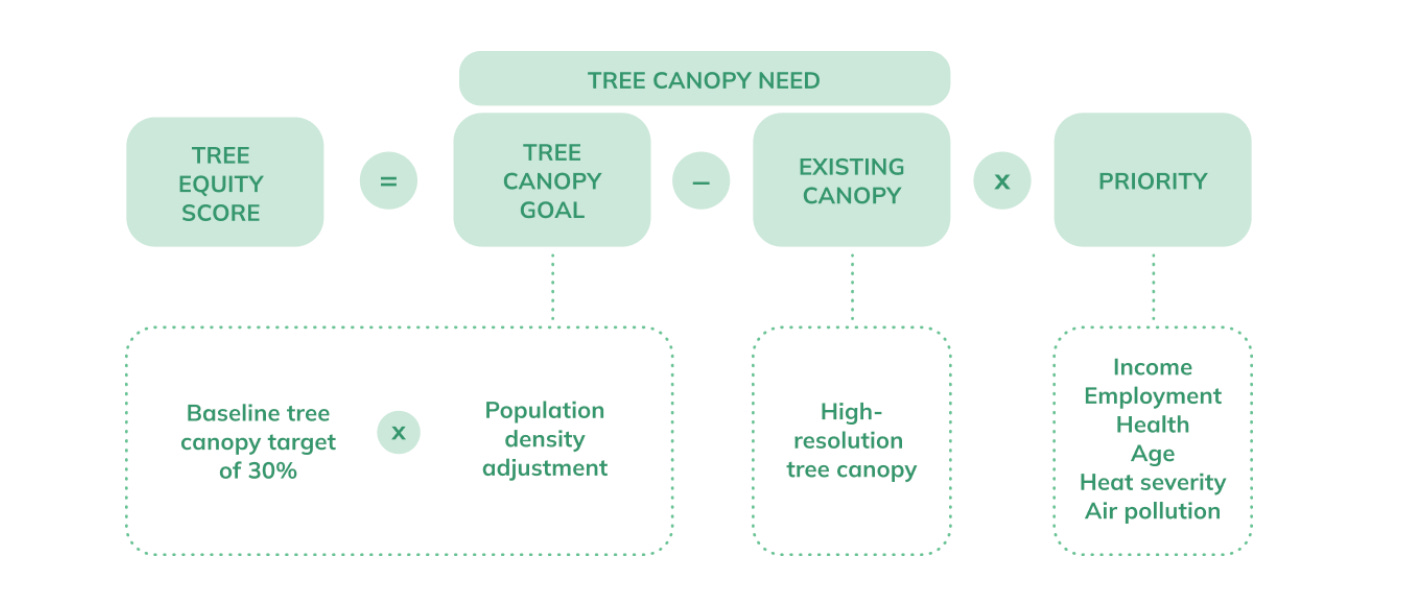 TREE CANOPY NEED

TREE EQUITY SCORE = TREE CANOPY GOAL – EXISTING CANOPY x PRIORITY

Baseline tree canopy target of 30% x Population density adjustment

High-resolution tree canopy

Income
Employment
Health
Age
Heat severity
Air pollution